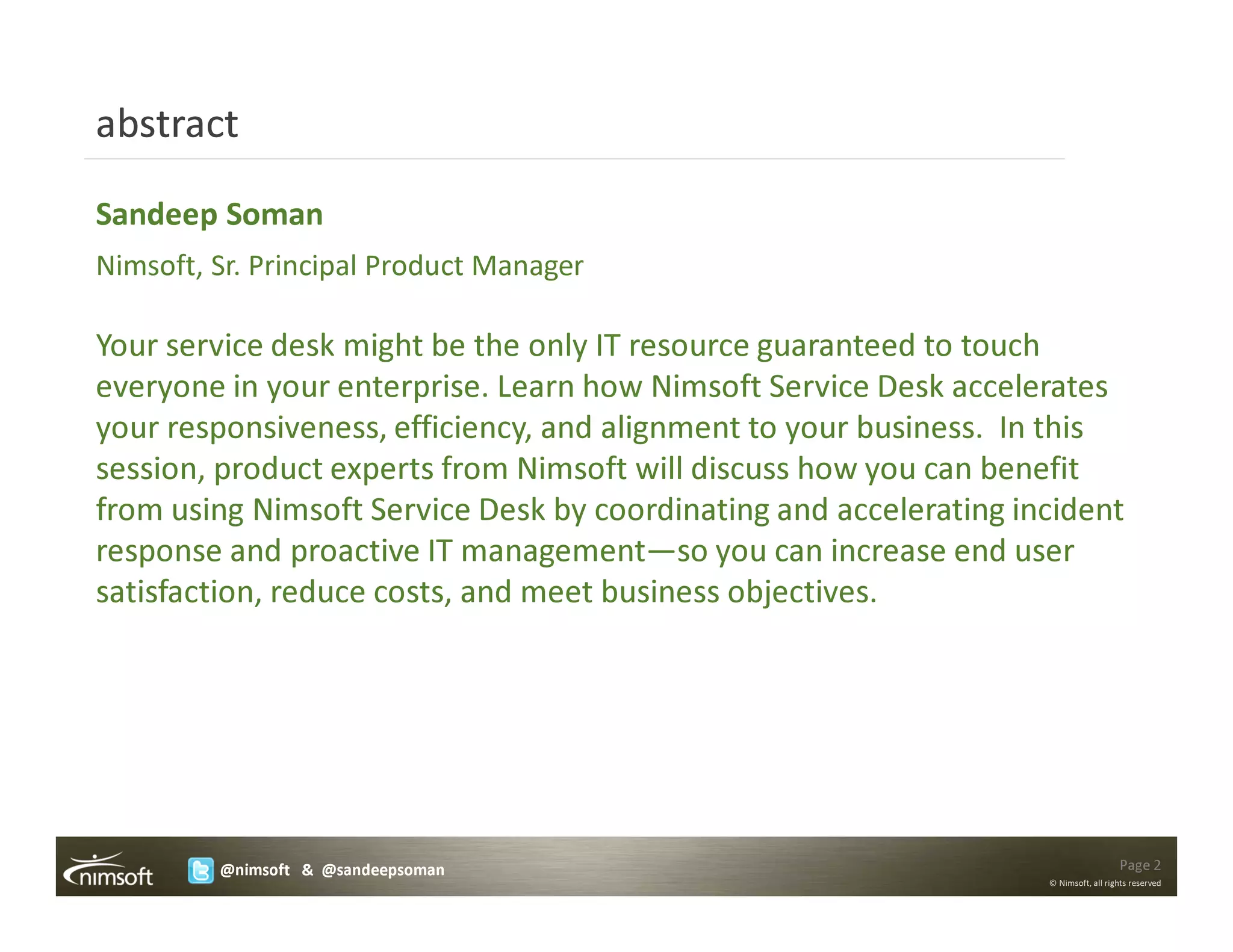 abstract

Sandeep Soman

Nimsoft, Sr. Principal Product Manager

Your service desk might be the only IT resource guaranteed to touch everyone in your enterprise. Learn how Nimsoft Service Desk accelerates your responsiveness, efficiency, and alignment to your business. In this session, product experts from Nimsoft will discuss how you can benefit from using Nimsoft Service Desk by coordinating and accelerating incident response and proactive IT management—so you can increase end user satisfaction, reduce costs, and meet business objectives.

nimsoft @nimsoft & @sandeepsoman

Page 2
© Nimsoft, all rights reserved